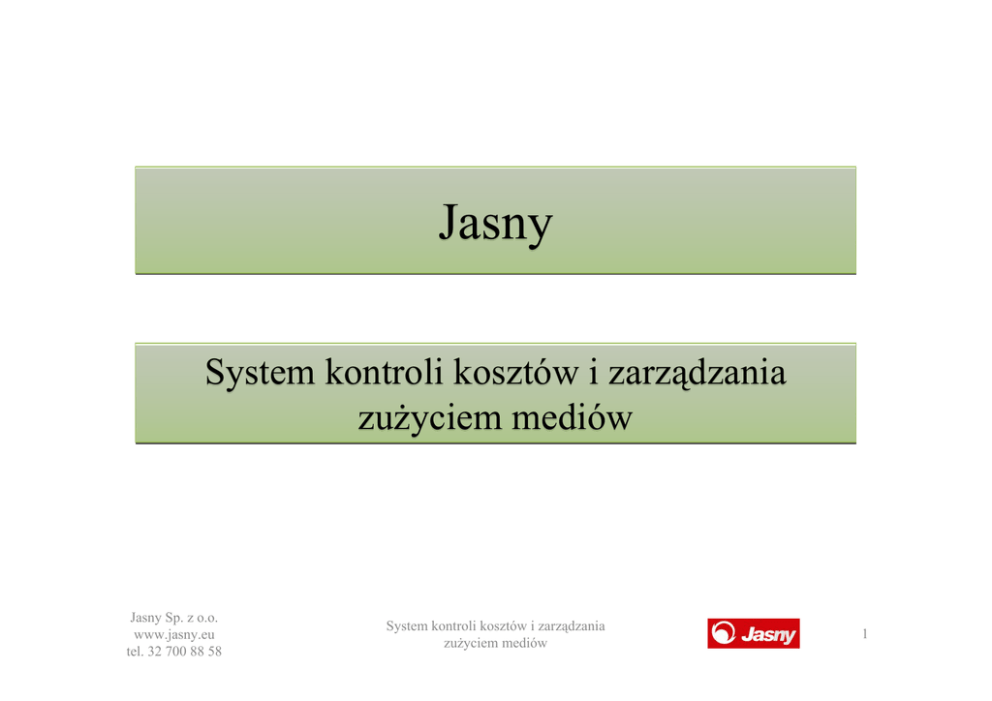 Jasny

System kontroli kosztów i zarządzania zużyciem mediów

Jasny Sp. z o.o.
www.jasny.eu
tel. 32 700 88 58

System kontroli kosztów i zarządzania zużyciem mediów

Jasny

1